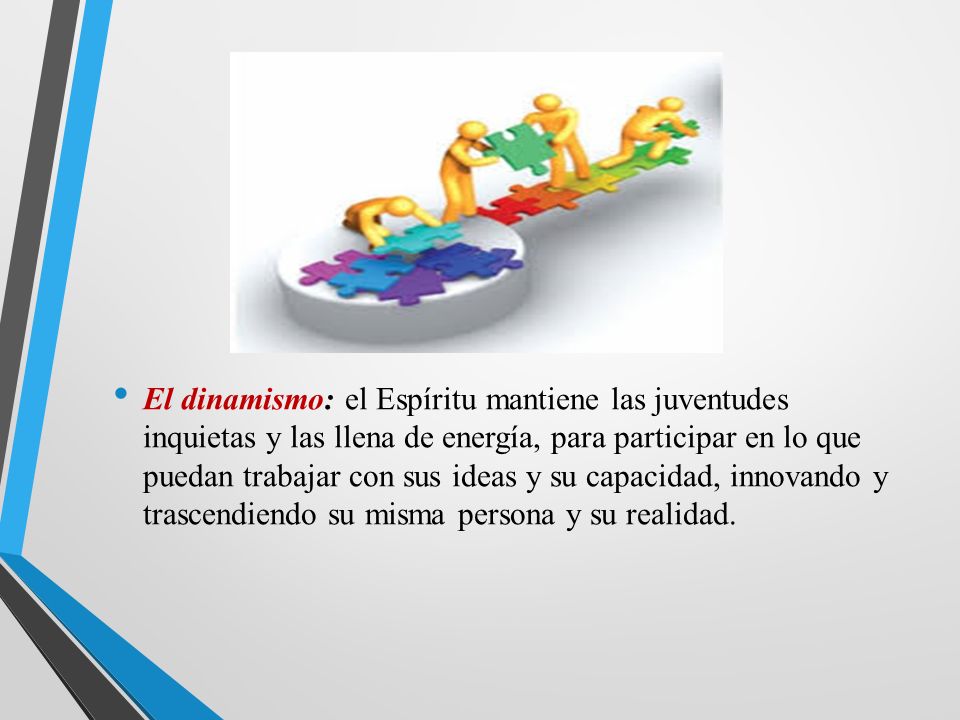 • El dinamismo: el Espíritu mantiene las juventudes inquietas y las llena de energía, para participar en lo que puedan trabajar con sus ideas y su capacidad, innovando y trascendiendo su misma persona y su realidad.